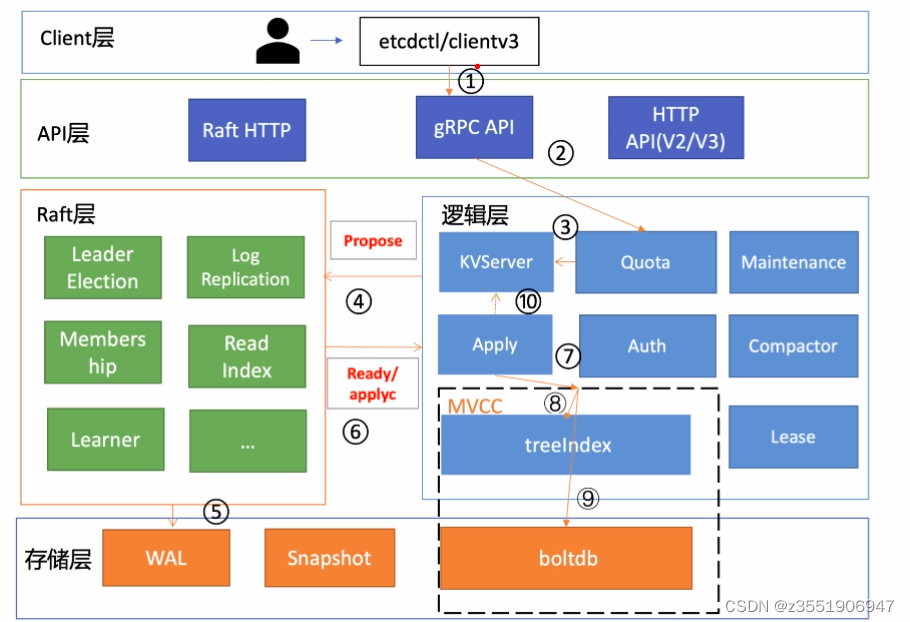 Client层

etcdctl/clientv3

①

API层

Raft HTTP

gRPC API

HTTP API(V2/V3)

②

Raft层

Leader Election

Log Replication

Members hip

Read Index

Learner

...

Propose

④

Ready/ applyc

⑥

逻辑层

③

KVServer

Quota

Maintenance

⑩

Apply

⑦

Auth

Compactor

MVCC

⑧

treeIndex

Lease

⑨

⑤

存储层

WAL

Snapshot

boltdb

CSDN @z3551906947